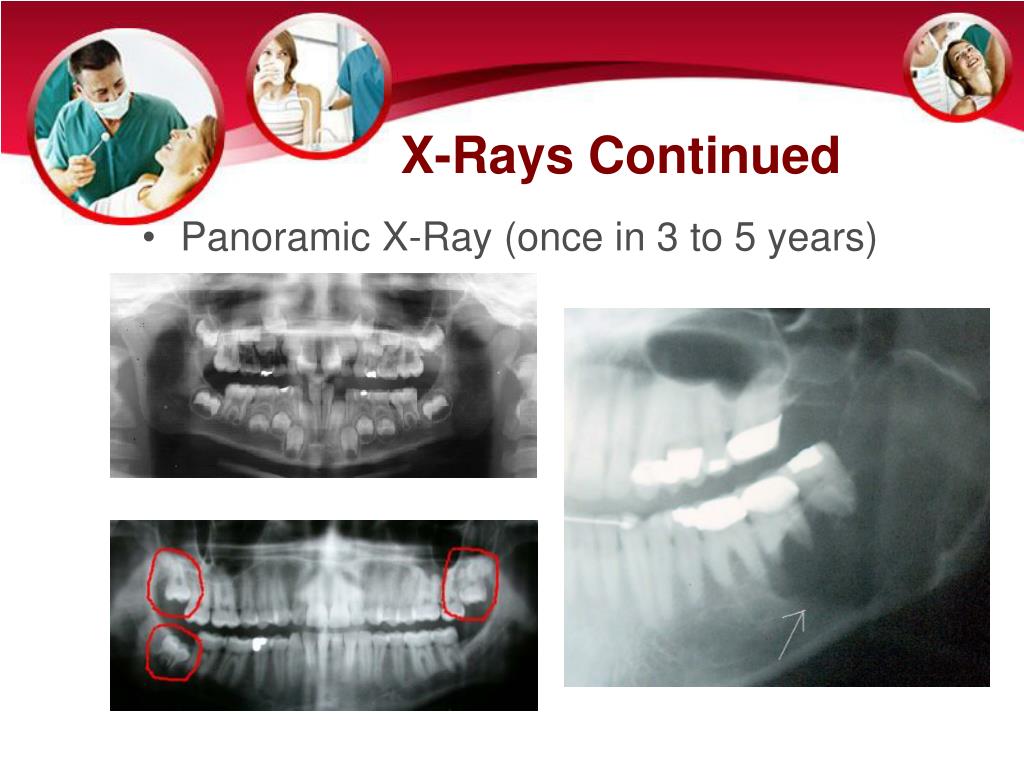 X-Rays Continued

• Panoramic X-Ray (once in 3 to 5 years)